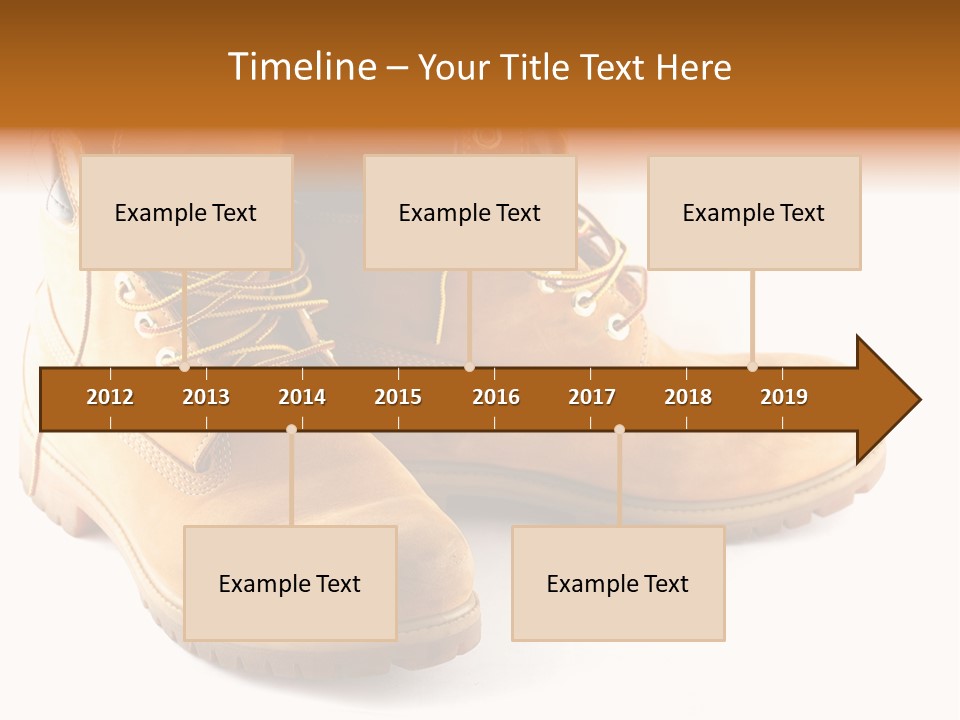 Timeline – Your Title Text Here

Example Text

Example Text

Example Text

2012 2013 2014 2015 2016 2017 2018 2019

Example Text

Example Text